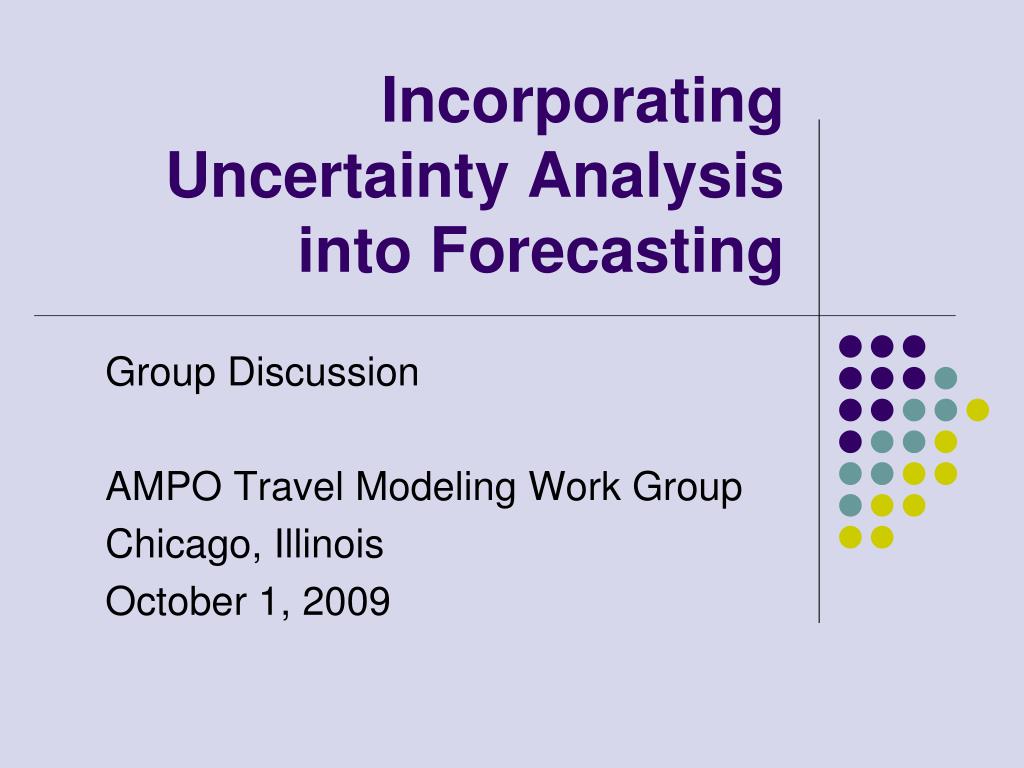 Incorporating Uncertainty Analysis into Forecasting

Group Discussion

AMPO Travel Modeling Work Group
Chicago, Illinois
October 1, 2009